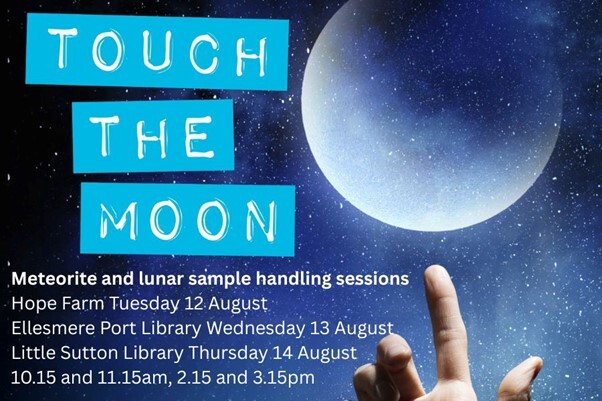 TOUCH
THE
MOON

Meteorite and lunar sample handling sessions
Hope Farm Tuesday 12 August
Ellesmere Port Library Wednesday 13 August
Little Sutton Library Thursday 14 August
10.15 and 11.15am, 2.15 and 3.15pm